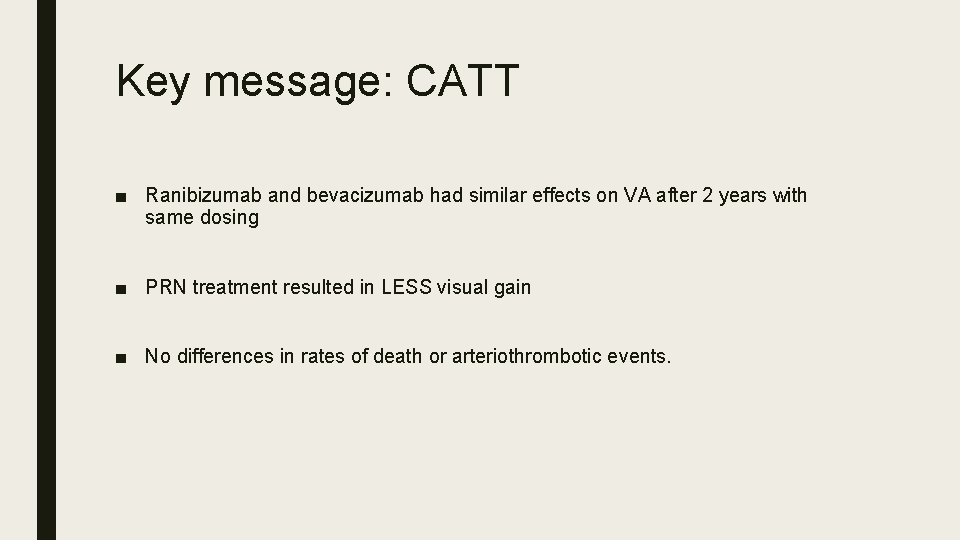 Key message: CATT

■ Ranibizumab and bevacizumab had similar effects on VA after 2 years with same dosing

■ PRN treatment resulted in LESS visual gain

■ No differences in rates of death or arteriothrombotic events.